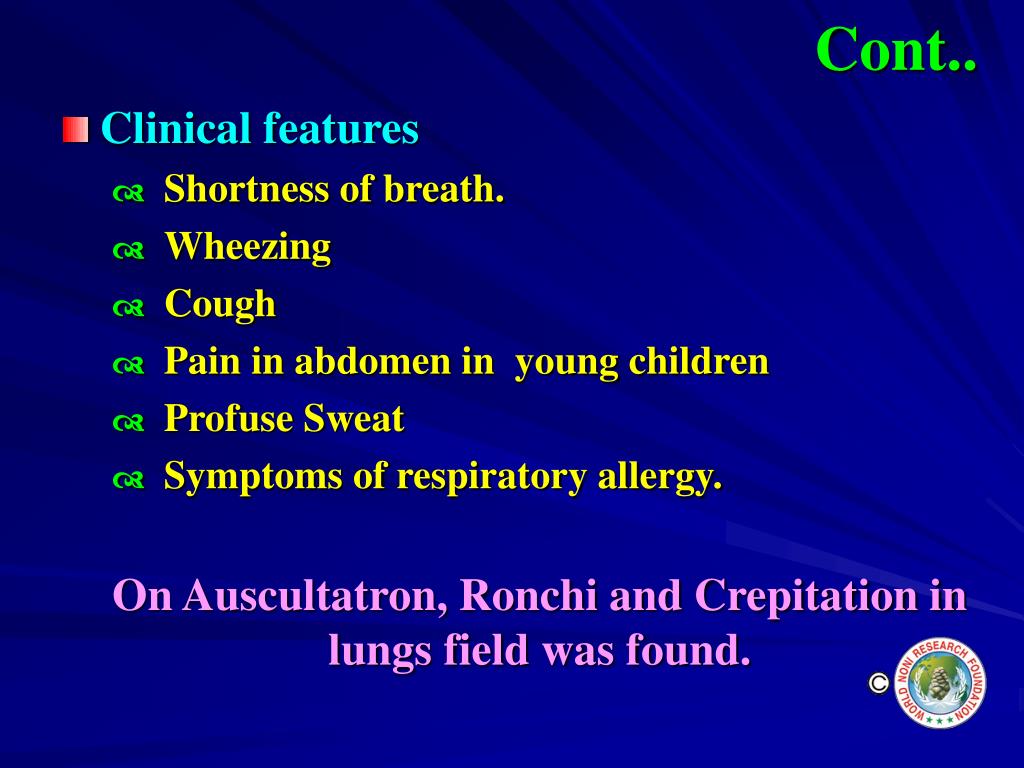 Cont..

Clinical features

Shortness of breath.

Wheezing

Cough

Pain in abdomen in young children

Profuse Sweat

Symptoms of respiratory allergy.

On Auscultatron, Ronchi and Crepitation in lungs field was found.

©

WORLD NONI RESEARCH FOUNDATION